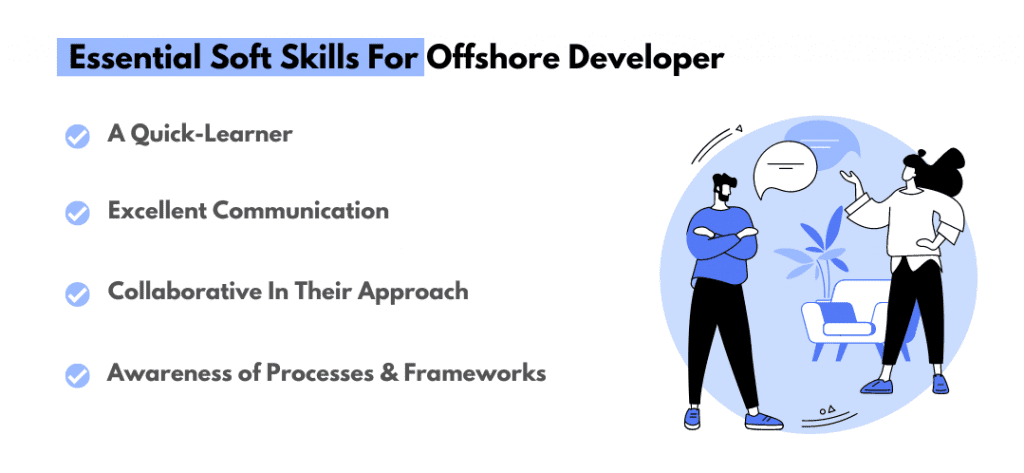 Essential Soft Skills For Offshore Developer

A Quick-Learner

Excellent Communication

Collaborative In Their Approach

Awareness of Processes & Frameworks